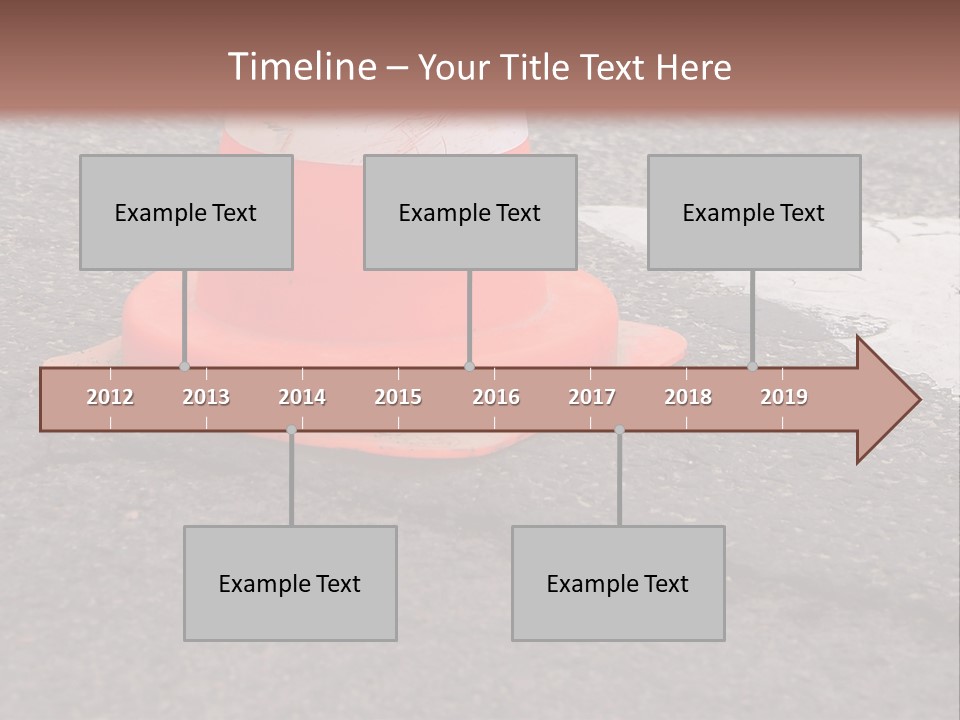 Timeline – Your Title Text Here

Example Text

Example Text

Example Text

2012 2013 2014 2015 2016 2017 2018 2019

Example Text

Example Text